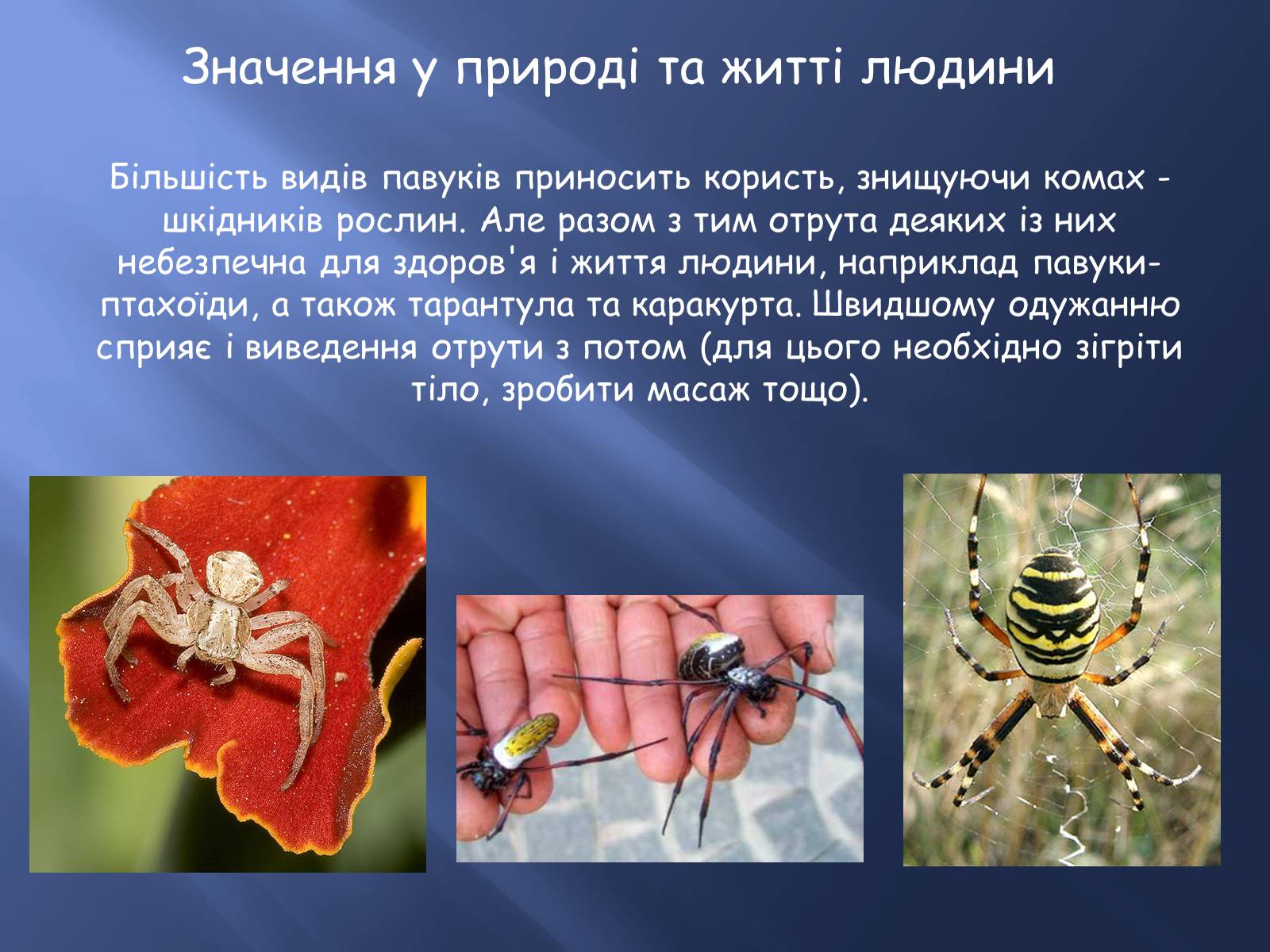 Значення у природі та житті людини

Більшість видів павуків приносить користь, знищуючи комах - шкідників рослин. Але разом з тим отрута деяких із них небезпечна для здоров'я і життя людини, наприклад павуки-птахоїди, а також тарантула та каракурта. Швидшому одужанню сприяє і виведення отрути з потом (для цього необхідно зігріти тіло, зробити масаж тощо).